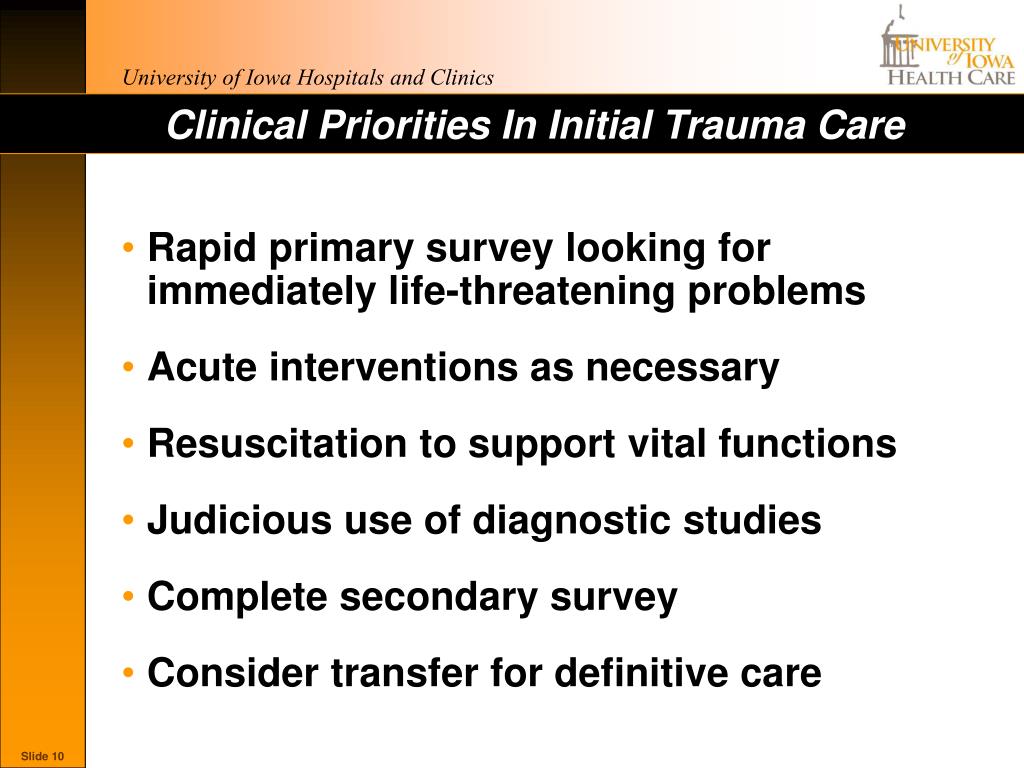 University of Iowa Hospitals and Clinics

UNIVERSITY of IOWA HEALTH CARE

Clinical Priorities In Initial Trauma Care

• Rapid primary survey looking for immediately life-threatening problems

• Acute interventions as necessary

• Resuscitation to support vital functions

• Judicious use of diagnostic studies

• Complete secondary survey

• Consider transfer for definitive care

Slide 10